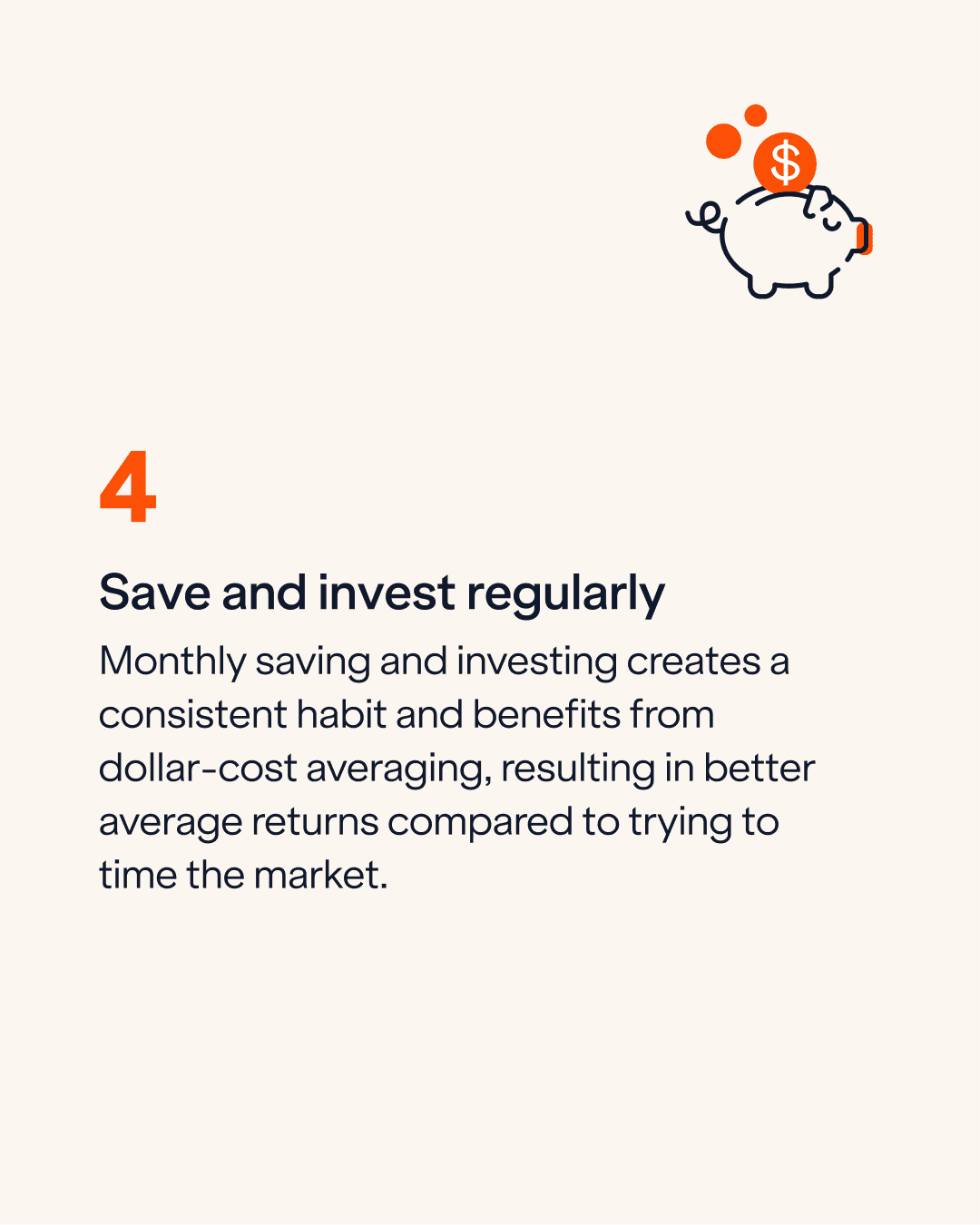 $

4

Save and invest regularly

Monthly saving and investing creates a consistent habit and benefits from dollar-cost averaging, resulting in better average returns compared to trying to time the market.